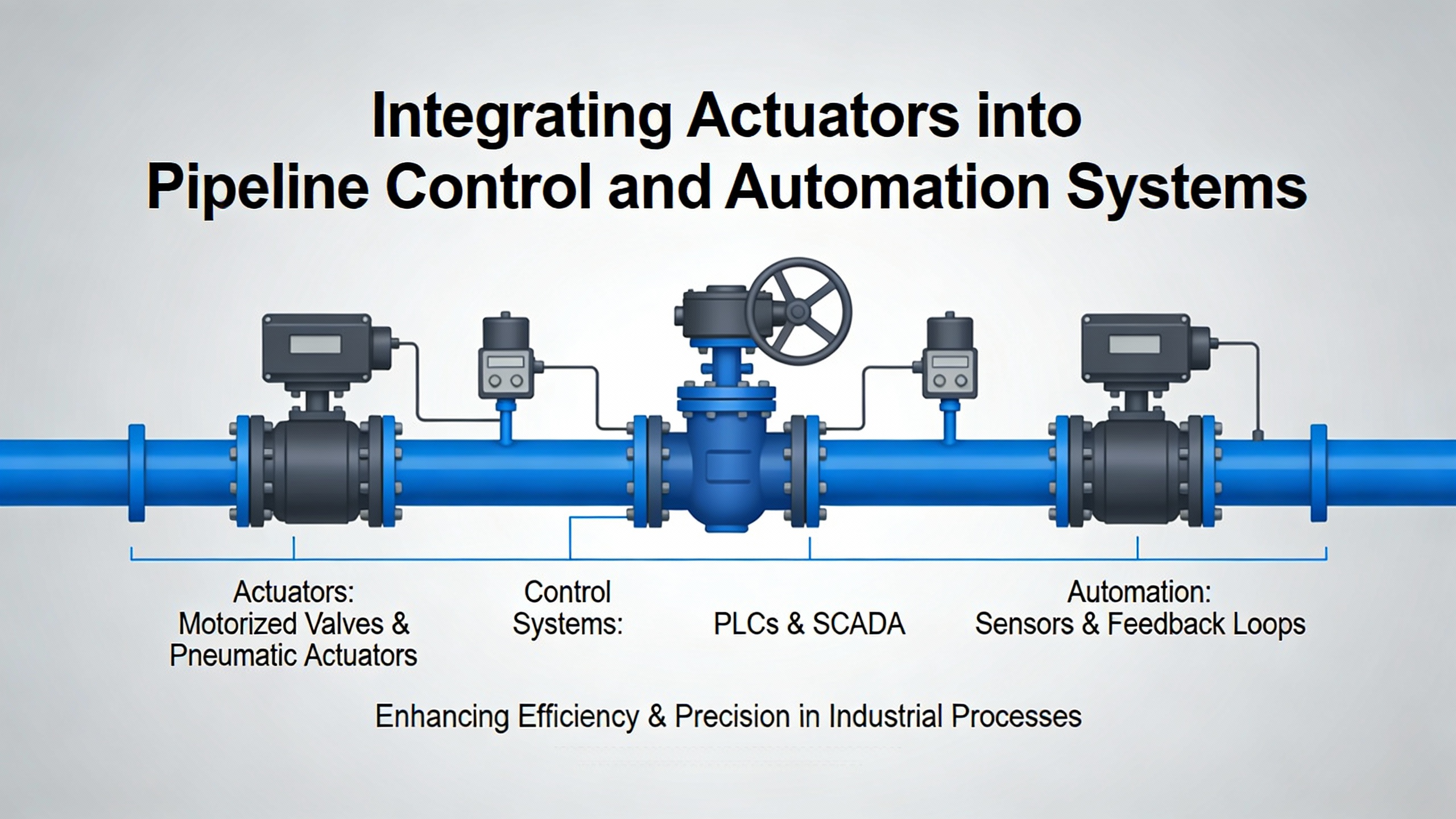 Integrating Actuators into Pipeline Control and Automation Systems

Actuators: Motorized Valves & Pneumatic Actuators

Control Systems:

PLCs & SCADA

Automation: Sensors & Feedback Loops

Enhancing Efficiency & Precision in Industrial Processes